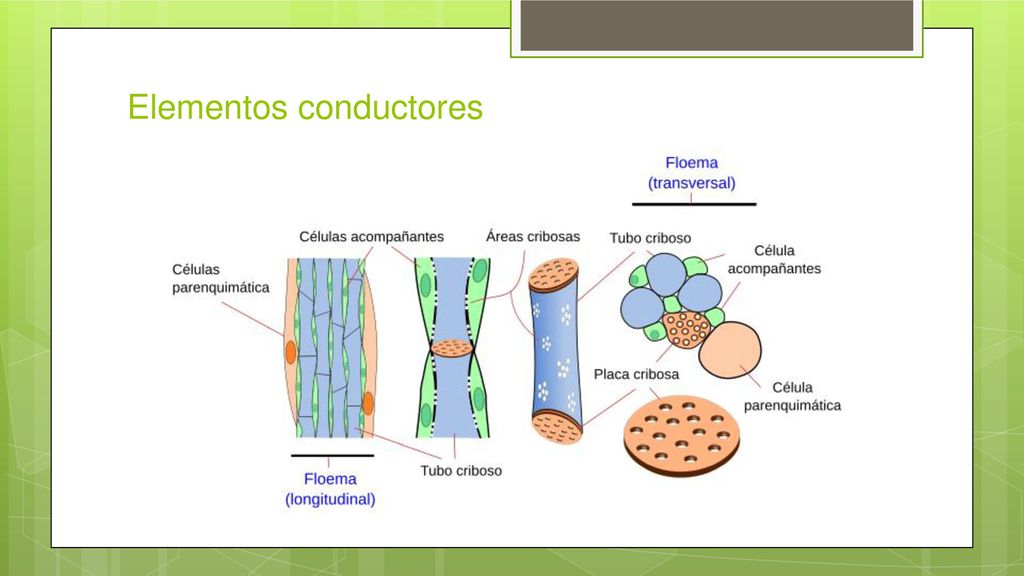 Elementos conductores

Floema
(transversal)

Células acompañantes

Áreas cribosas

Tubo criboso

Célula
acompañantes

Células
parenquimática

Placa cribosa

Célula
parenquimática

Floema
(longitudinal)

Tubo criboso